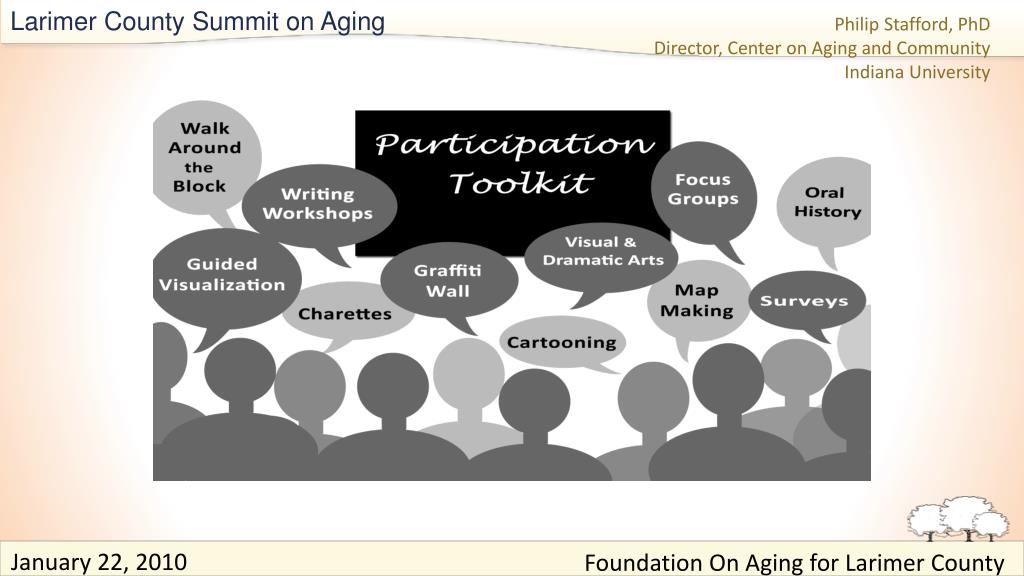 Larimer County Summit on Aging

Philip Stafford, PhD
Director, Center on Aging and Community
Indiana University

Participation Toolkit

Walk Around the Block

Writing Workshops

Focus Groups

Oral History

Guided Visualization

Graffiti Wall

Visual & Dramatic Arts

Map Making

Surveys

Charettes

Cartooning

January 22, 2010

Foundation On Aging for Larimer County